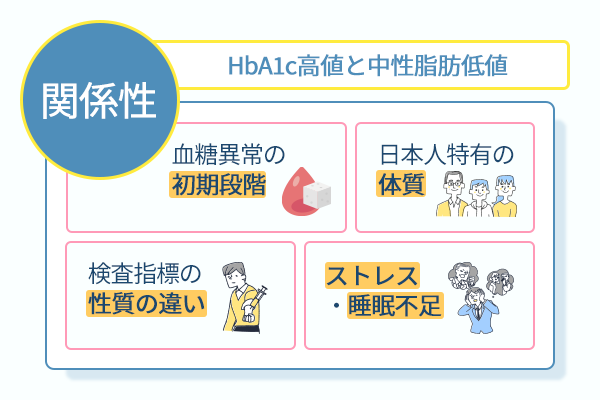 関係性

HbA1c高値と中性脂肪低値

血糖異常の
初期段階

日本人特有の
体質

検査指標の
性質の違い

ストレス
・睡眠不足